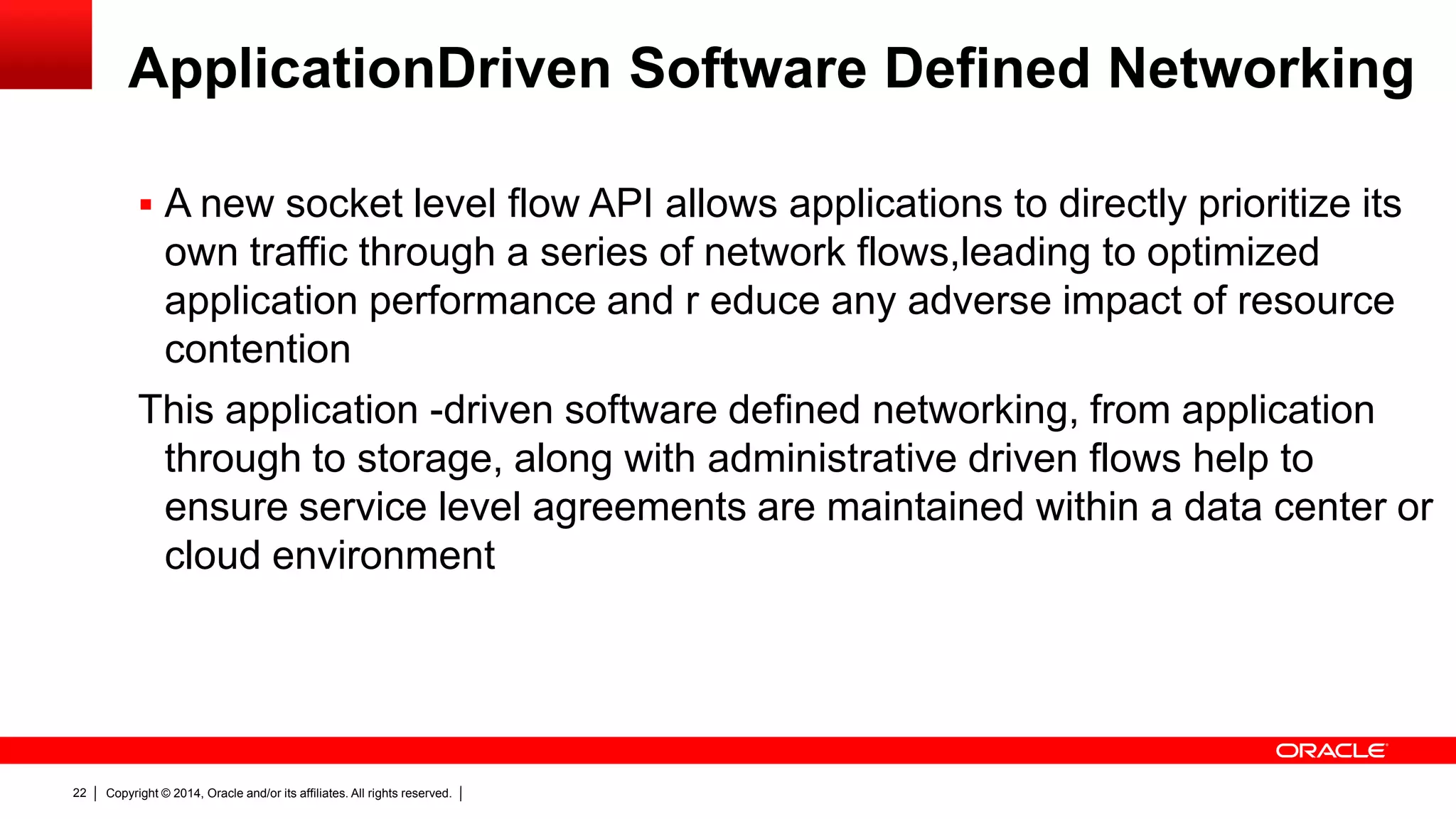 ApplicationDriven Software Defined Networking

▪ A new socket level flow API allows applications to directly prioritize its own traffic through a series of network flows,leading to optimized application performance and r educe any adverse impact of resource contention

This application -driven software defined networking, from application through to storage, along with administrative driven flows help to ensure service level agreements are maintained within a data center or cloud environment

ORACLE

22 | Copyright © 2014, Oracle and/or its affiliates. All rights reserved. |